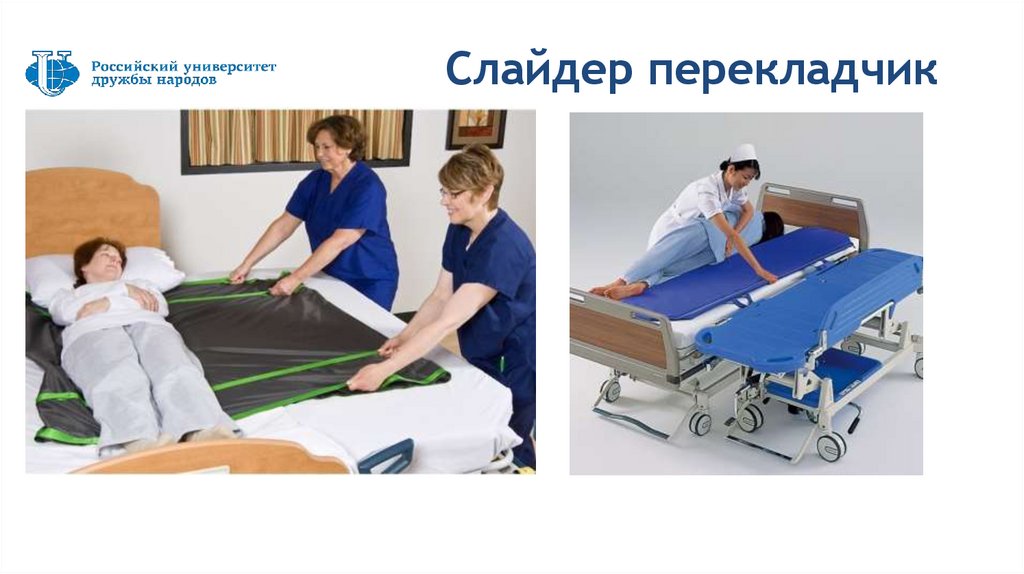 Российский университет дружбы народов

Слайдер перекладчик